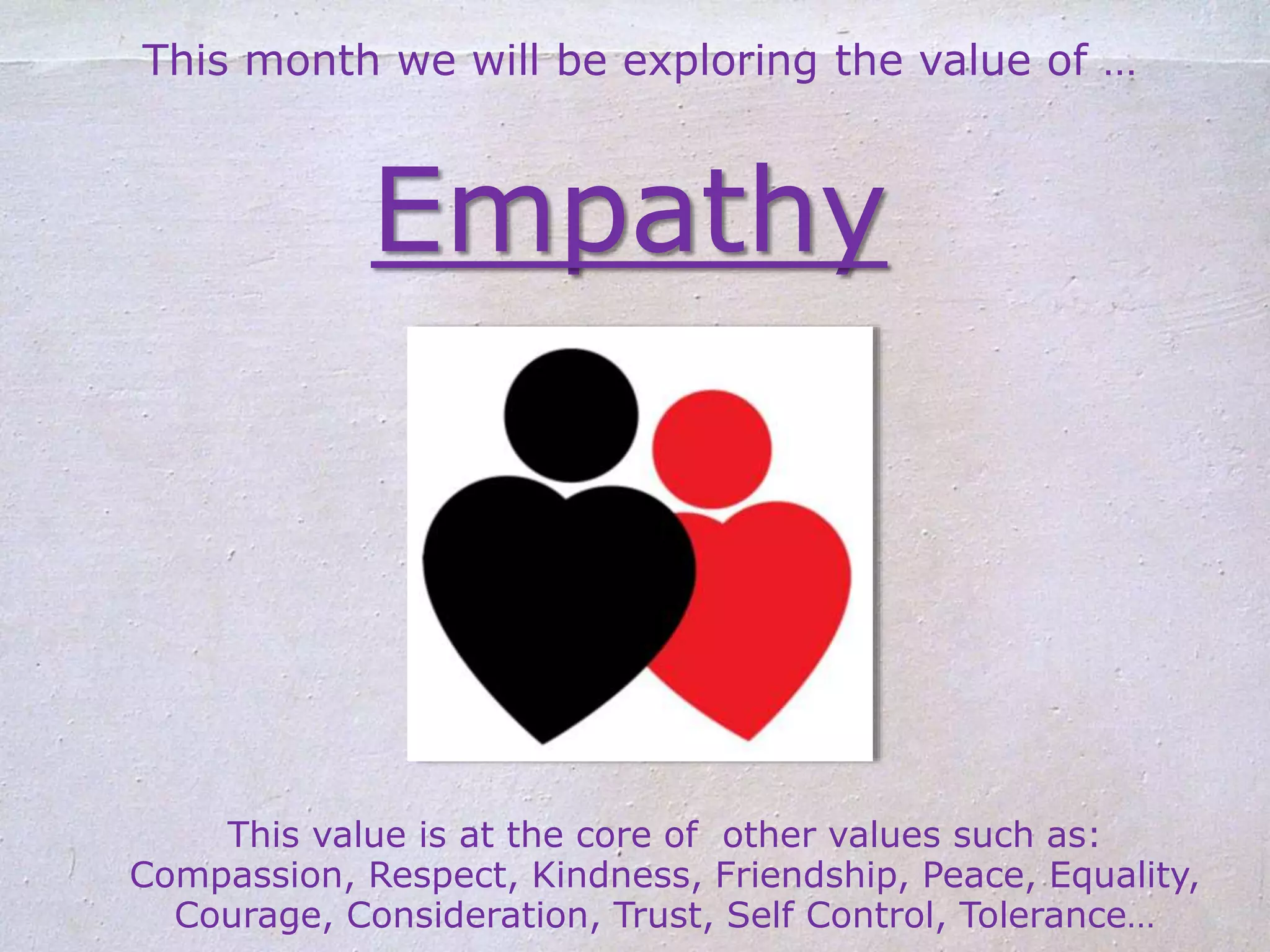 This month we will be exploring the value of …

Empathy

This value is at the core of other values such as: Compassion, Respect, Kindness, Friendship, Peace, Equality, Courage, Consideration, Trust, Self Control, Tolerance…